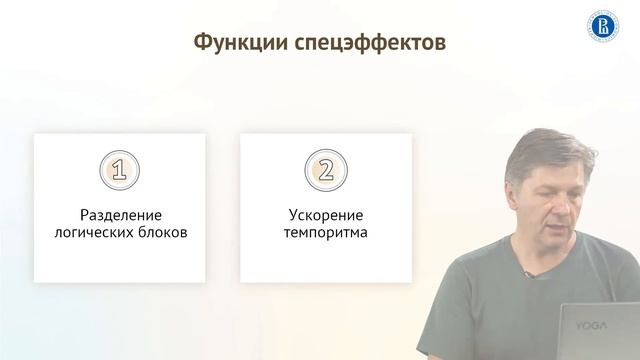 Функции спецэффектов

1

Разделение логических блоков

2

Ускорение темпоритма

YOGA